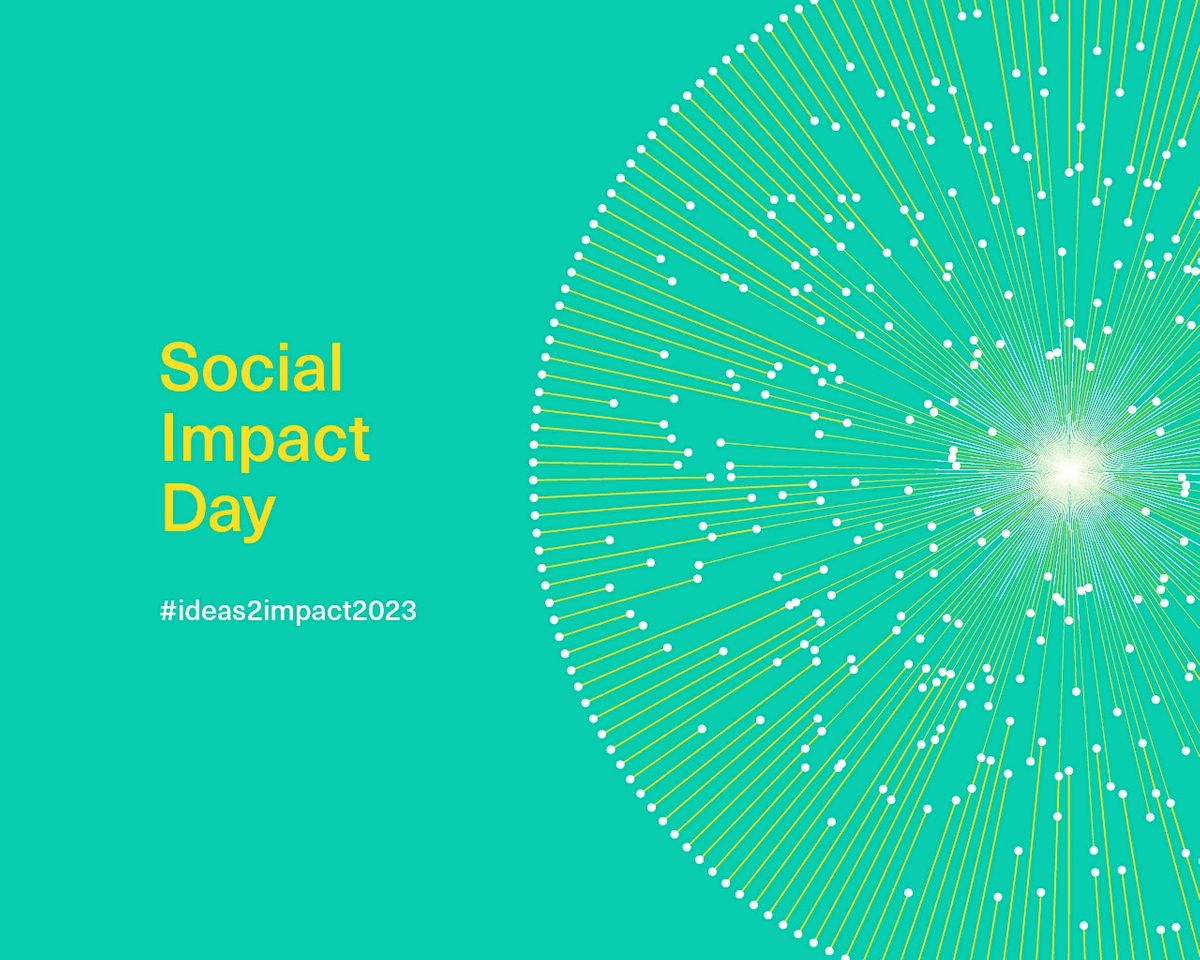 Social Impact Day

#ideas2impact2023